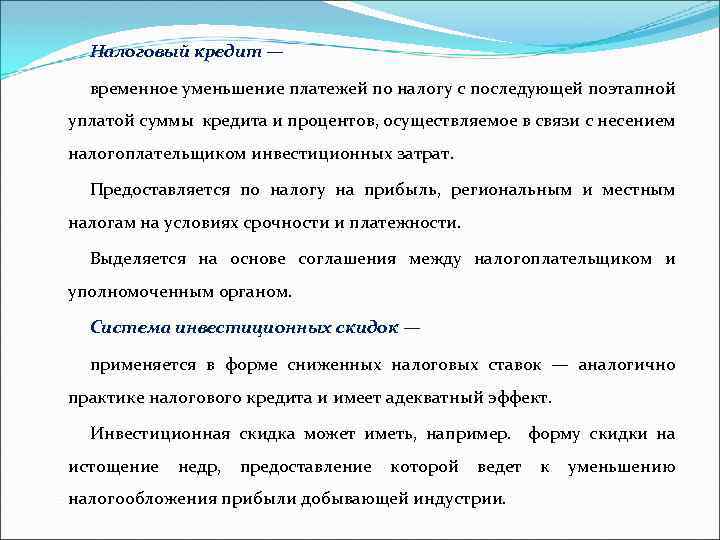 Налоговый кредит —

временное уменьшение платежей по налогу с последующей поэтапной уплатой суммы кредита и процентов, осуществляемое в связи с несением налогоплательщиком инвестиционных затрат.

Предоставляется по налогу на прибыль, региональным и местным налогам на условиях срочности и платежности.

Выделяется на основе соглашения между налогоплательщиком и уполномоченным органом.

Система инвестиционных скидок —

применяется в форме сниженных налоговых ставок — аналогично практике налогового кредита и имеет адекватный эффект.

Инвестиционная скидка может иметь, например. форму скидки на истощение недр, предоставление которой ведет к уменьшению налогообложения прибыли добывающей индустрии.